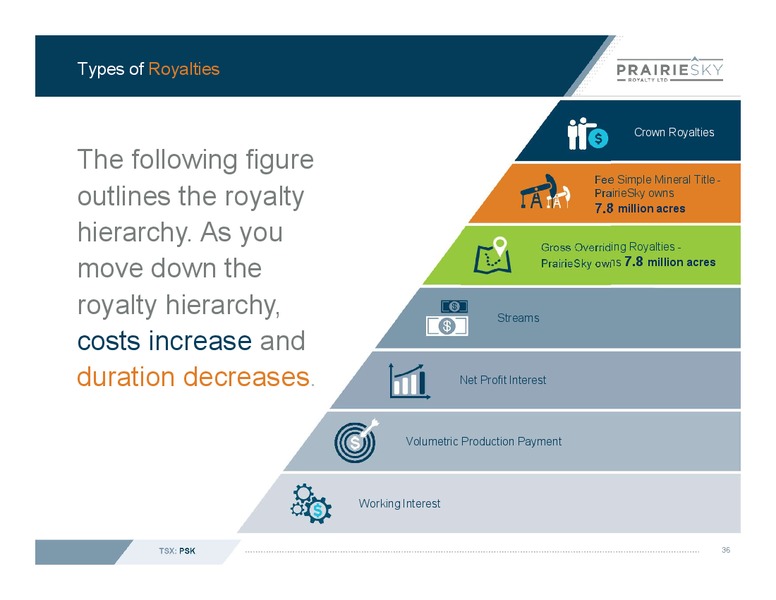 Types of Royalties

PRAIRIESKY
ROYALTY LTD

The following figure outlines the royalty hierarchy. As you move down the royalty hierarchy, costs increase and duration decreases.

Crown Royalties

Fee Simple Mineral Title - PrairieSky owns 7.8 million acres

Gross Overriding Royalties - PrairieSky owns 7.8 million acres

Streams

Net Profit Interest

Volumetric Production Payment

Working Interest

TSX: PSK

36